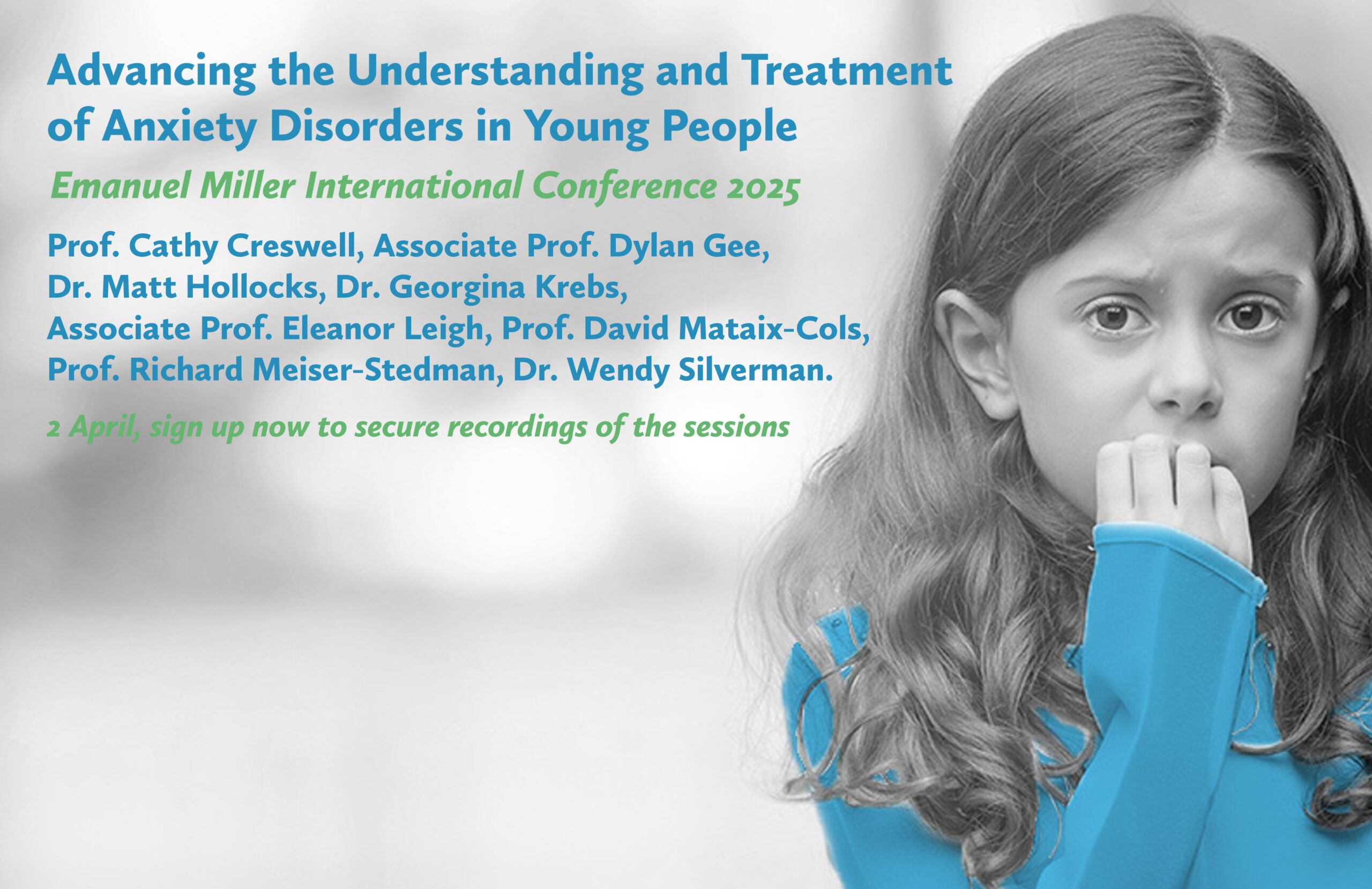 Advancing the Understanding and Treatment of Anxiety Disorders in Young People

Emanuel Miller International Conference 2025

Prof. Cathy Creswell, Associate Prof. Dylan Gee, Dr. Matt Hollocks, Dr. Georgina Krebs, Associate Prof. Eleanor Leigh, Prof. David Mataix-Cols, Prof. Richard Meiser-Stedman, Dr. Wendy Silverman.

2 April, sign up now to secure recordings of the sessions